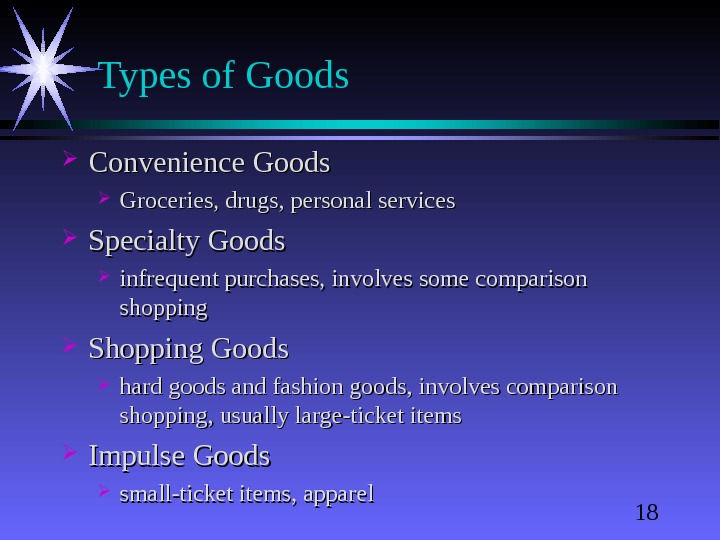 Types of Goods

Convenience Goods
Groceries, drugs, personal services

Specialty Goods
infrequent purchases, involves some comparison shopping

Shopping Goods
hard goods and fashion goods, involves comparison shopping, usually large-ticket items

Impulse Goods
small-ticket items, apparel

18